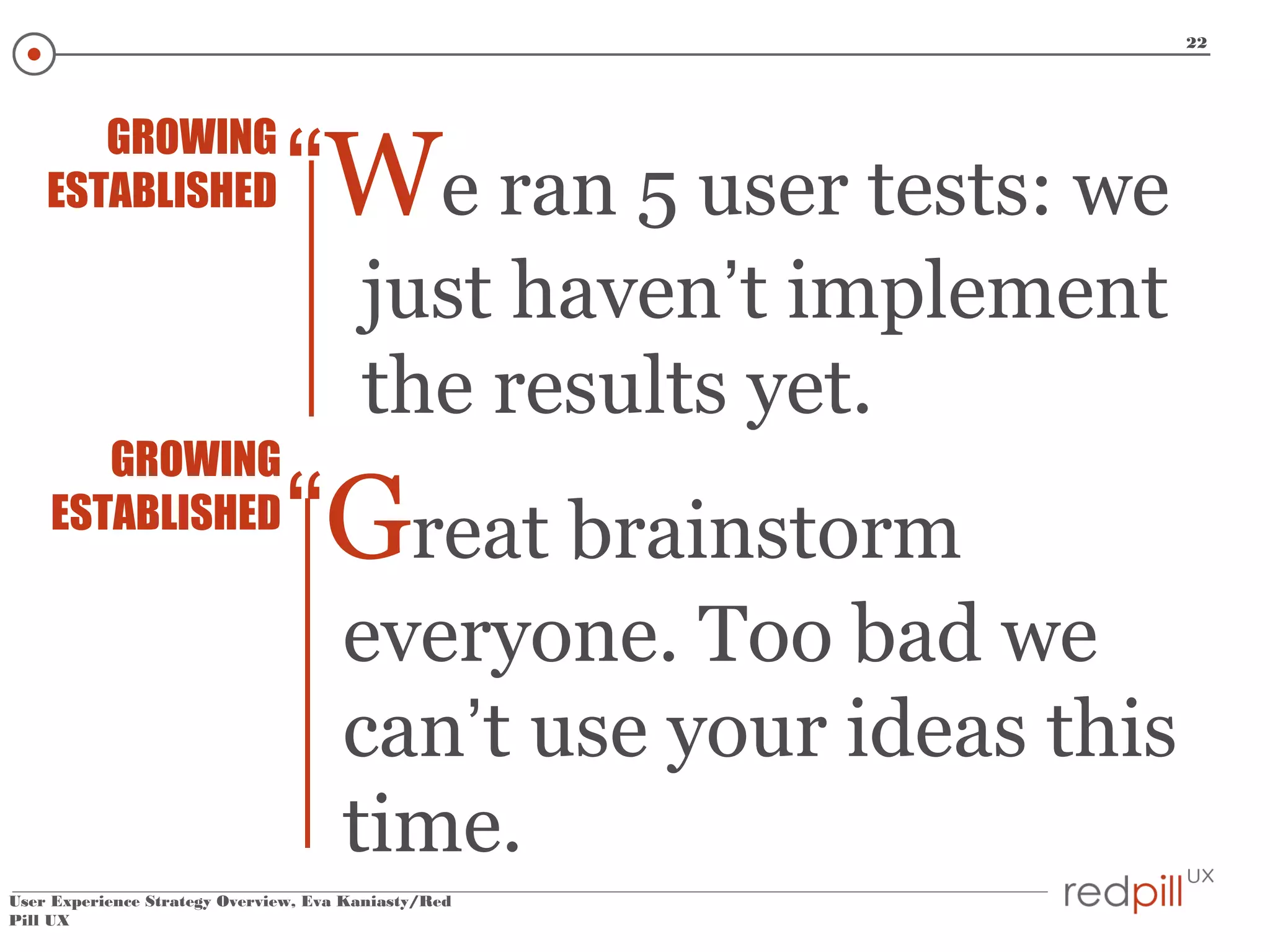 22

GROWING
ESTABLISHED

“We ran 5 user tests: we just haven’t implement the results yet.

GROWING
ESTABLISHED

“Great brainstorm everyone. Too bad we can’t use your ideas this time.

User Experience Strategy Overview, Eva Kaniasty/Red Pill UX

redpill UX